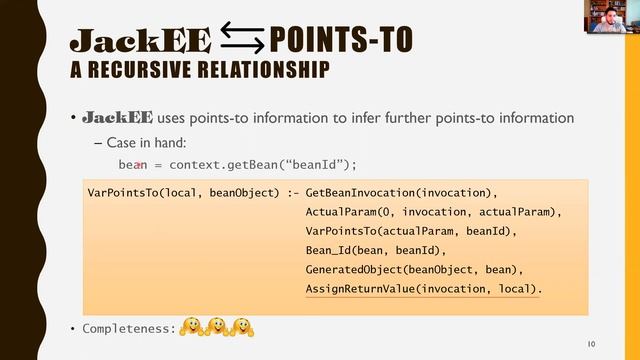 JackEE ⇆ POINTS-TO
A RECURSIVE RELATIONSHIP

• JackEE uses points-to information to infer further points-to information

– Case in hand:

bean = context.getBean("beanId");

VarPointsTo(local, beanObject) :- GetBeanInvocation(invocation),
ActualParam(0, invocation, actualParam),
VarPointsTo(actualParam, beanId),
Bean_Id(bean, beanId),
GeneratedObject(beanObject, bean),
AssignReturnValue(invocation, local).

• Completeness:

10